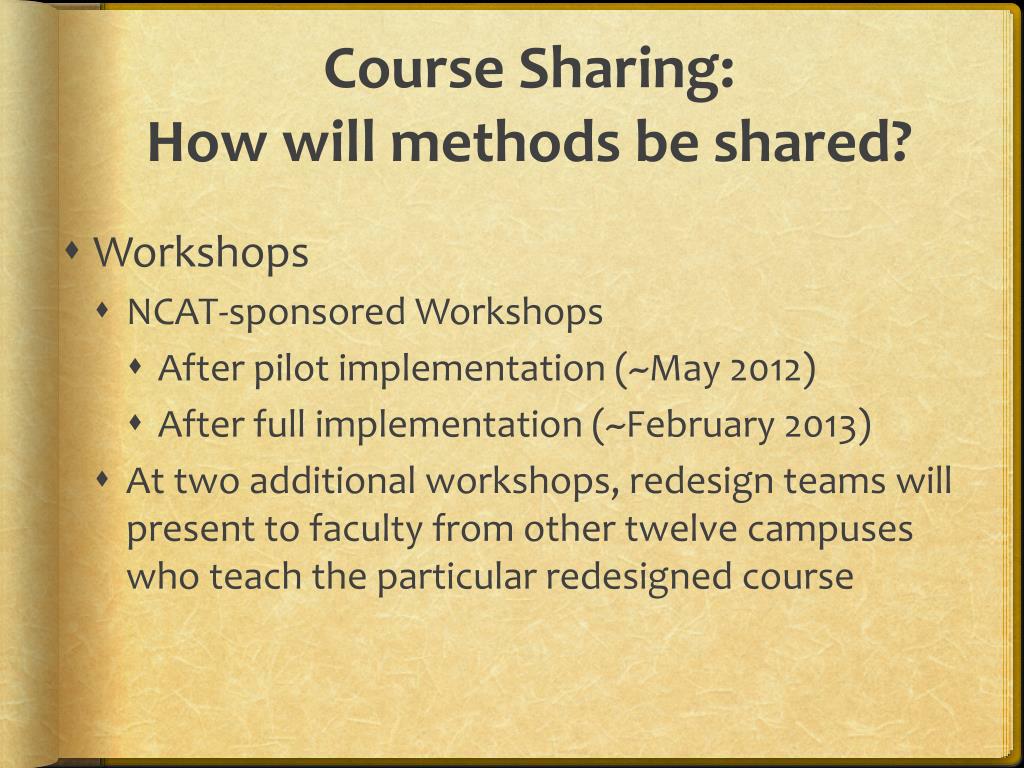 Course Sharing:
How will methods be shared?

Workshops

NCAT-sponsored Workshops

After pilot implementation (~May 2012)

After full implementation (~February 2013)

At two additional workshops, redesign teams will present to faculty from other twelve campuses who teach the particular redesigned course